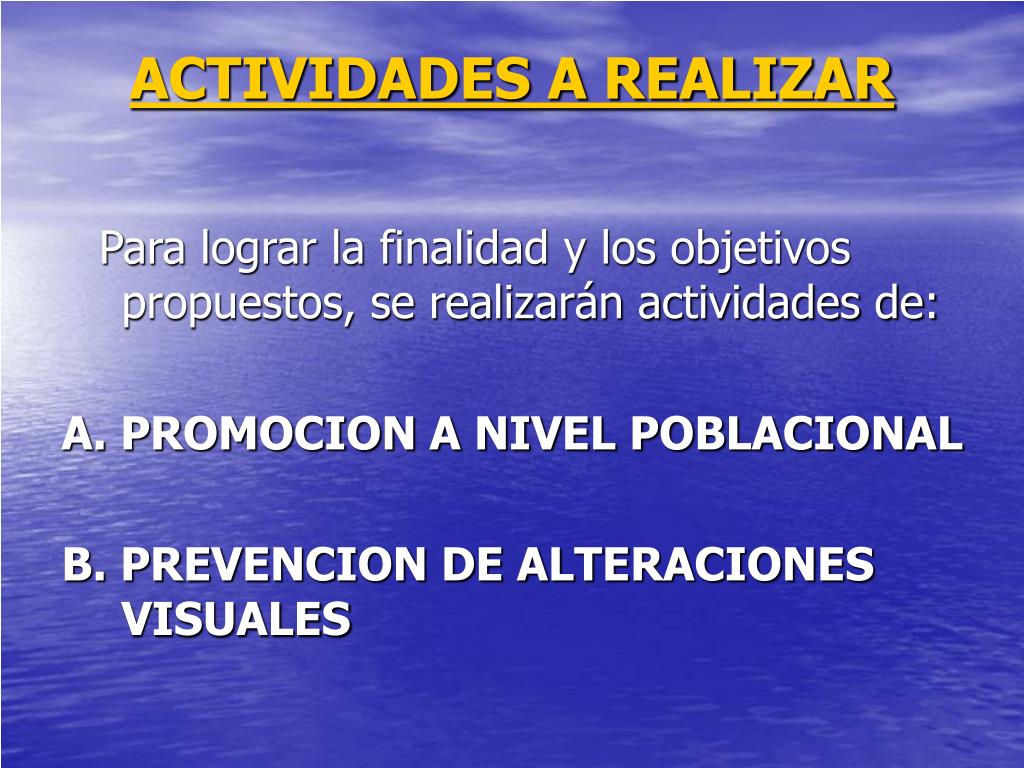 ACTIVIDADES A REALIZAR

Para lograr la finalidad y los objetivos propuestos, se realizarán actividades de:

A. PROMOCION A NIVEL POBLACIONAL

B. PREVENCION DE ALTERACIONES VISUALES